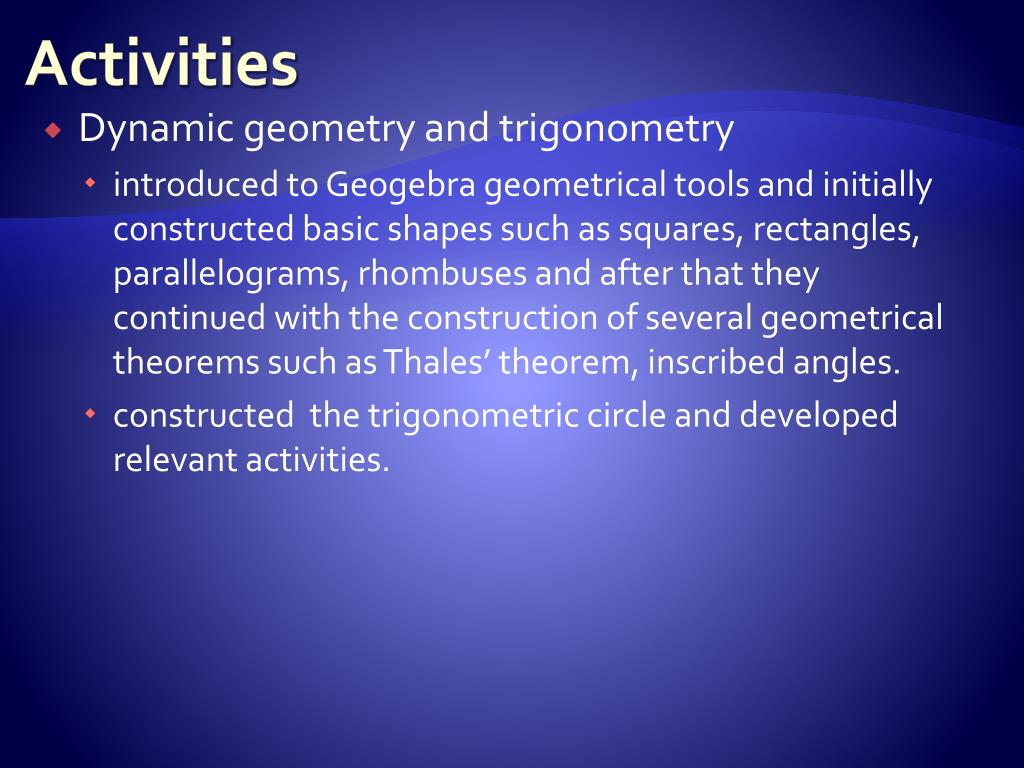 Activities

Dynamic geometry and trigonometry

introduced to Geogebra geometrical tools and initially constructed basic shapes such as squares, rectangles, parallelograms, rhombuses and after that they continued with the construction of several geometrical theorems such as Thales' theorem, inscribed angles.

constructed the trigonometric circle and developed relevant activities.